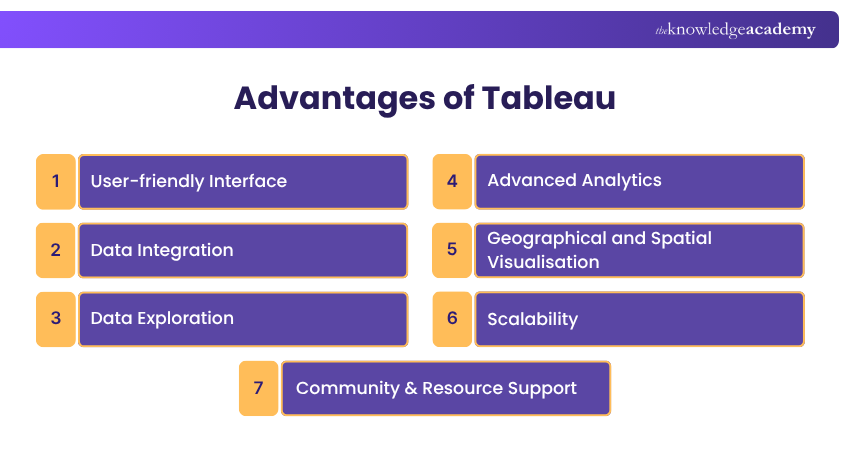 theknowledgeacademy

Advantages of Tableau

1 User-friendly Interface

2 Data Integration

3 Data Exploration

4 Advanced Analytics

5 Geographical and Spatial Visualisation

6 Scalability

7 Community & Resource Support